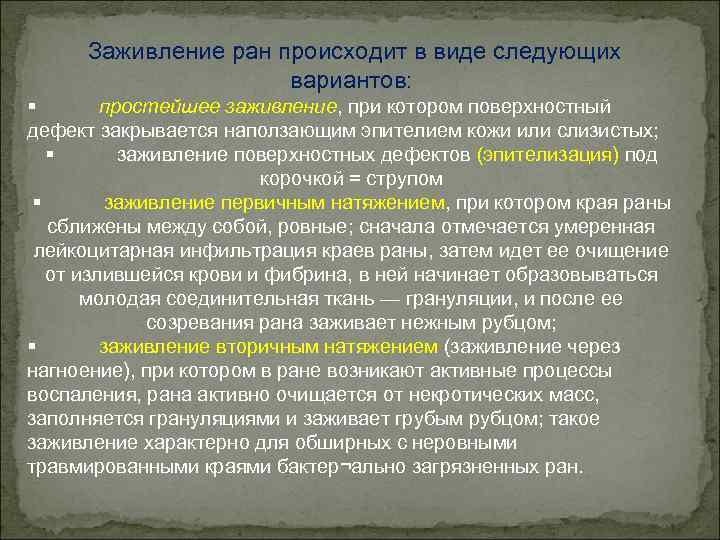 Заживление ран происходит в виде следующих вариантов:

▪ простейшее заживление, при котором поверхностный дефект закрывается наползающим эпителием кожи или слизистых;

▪ заживление поверхностных дефектов (эпителизация) под корочкой = струпом

▪ заживление первичным натяжением, при котором края раны сближены между собой, ровные; сначала отмечается умеренная лейкоцитарная инфильтрация краев раны, затем идет ее очищение от излившейся крови и фибрина, в ней начинает образовываться молодая соединительная ткань — грануляции, и после ее созревания рана заживает нежным рубцом;

▪ заживление вторичным натяжением (заживление через нагноение), при котором в ране возникают активные процессы воспаления, рана активно очищается от некротических масс, заполняется грануляциями и заживает грубым рубцом; такое заживление характерно для обширных с неровными травмированными краями бактер¬ально загрязненных ран.